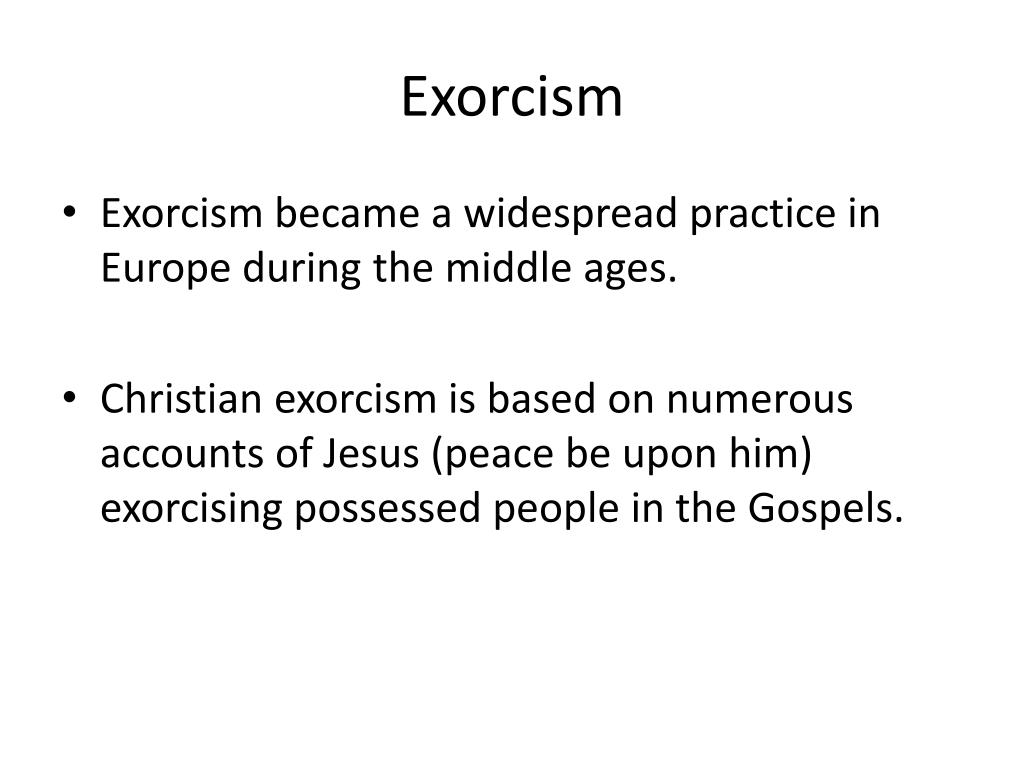 Exorcism

• Exorcism became a widespread practice in Europe during the middle ages.

• Christian exorcism is based on numerous accounts of Jesus (peace be upon him) exorcising possessed people in the Gospels.